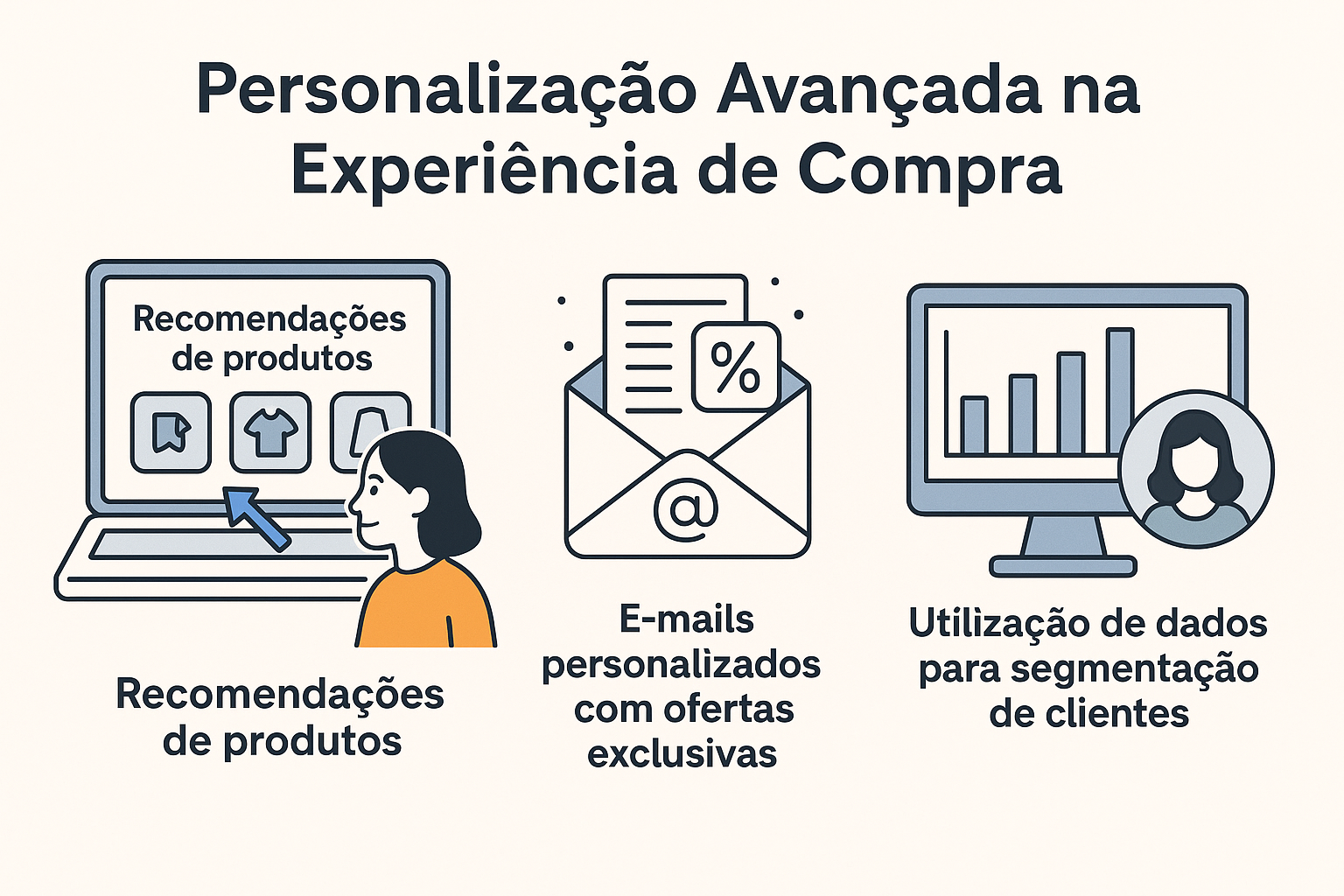 Personalização Avançada na Experiência de Compra

Recomendações de produtos

%

@

Recomendações de produtos

E-mails personalizados com ofertas exclusivas

Utilização de dados para segmentação de clientes